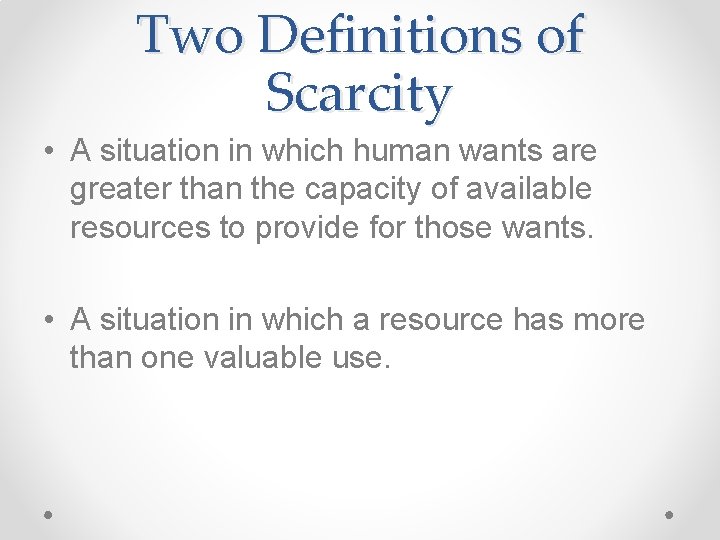 Two Definitions of Scarcity

• A situation in which human wants are greater than the capacity of available resources to provide for those wants.

• A situation in which a resource has more than one valuable use.